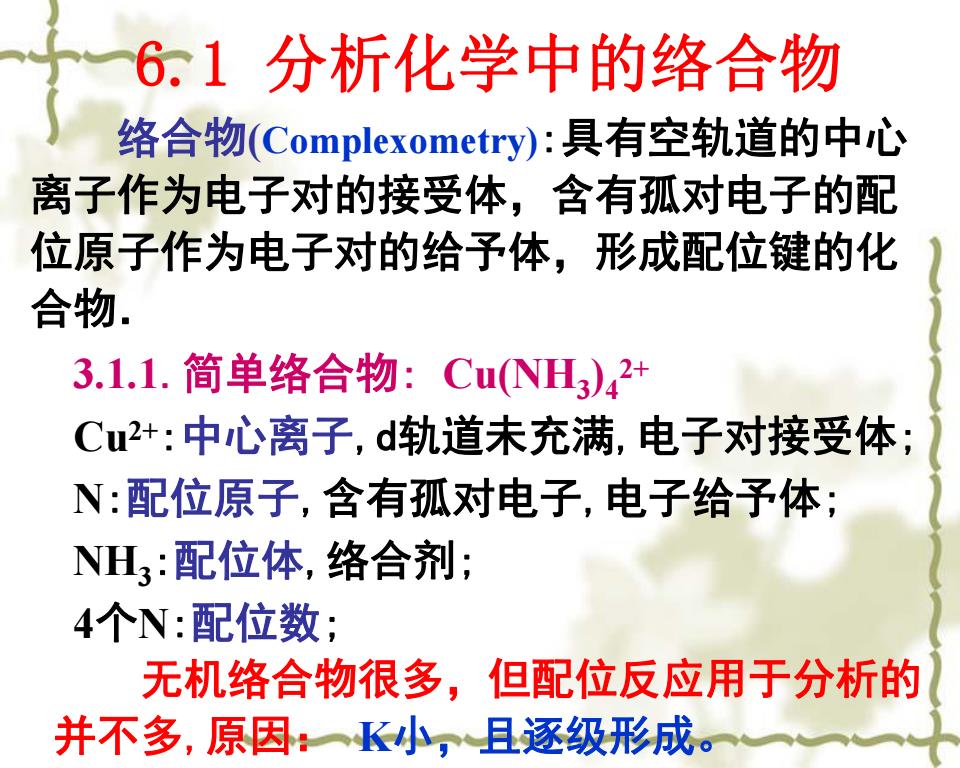 6.1 分析化学中的络合物

络合物(Complexometry):具有空轨道的中心离子作为电子对的接受体，含有孤对电子的配位原子作为电子对的给予体，形成配位键的化合物.

3.1.1. 简单络合物: $Cu(NH_3)_4^{2+}$

$Cu^{2+}$:中心离子, d轨道未充满, 电子对接受体;

N:配位原子, 含有孤对电子, 电子给予体;

$NH_3$:配位体, 络合剂;

4个N:配位数;

无机络合物很多，但配位反应用于分析的并不多, 原因: K小，且逐级形成。